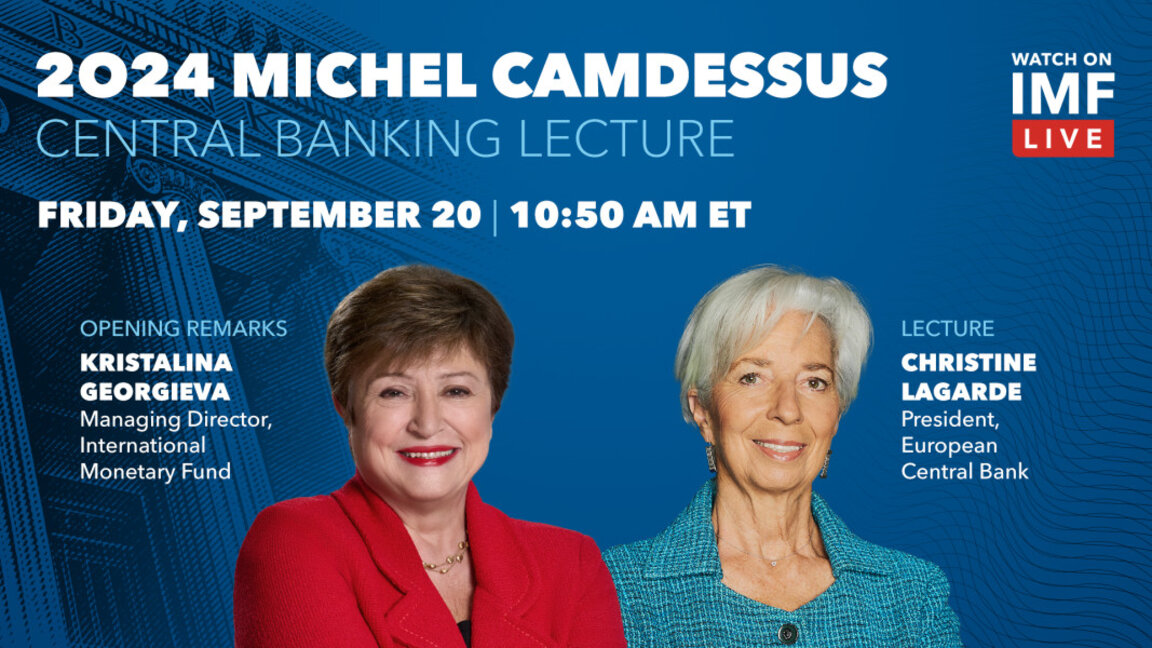 2024 MICHEL CAMDESSUS
CENTRAL BANKING LECTURE

WATCH ON
IMF
LIVE

FRIDAY, SEPTEMBER 20 | 10:50 AM ET

OPENING REMARKS
KRISTALINA GEORGIEVA
Managing Director, International Monetary Fund

LECTURE
CHRISTINE LAGARDE
President, European Central Bank